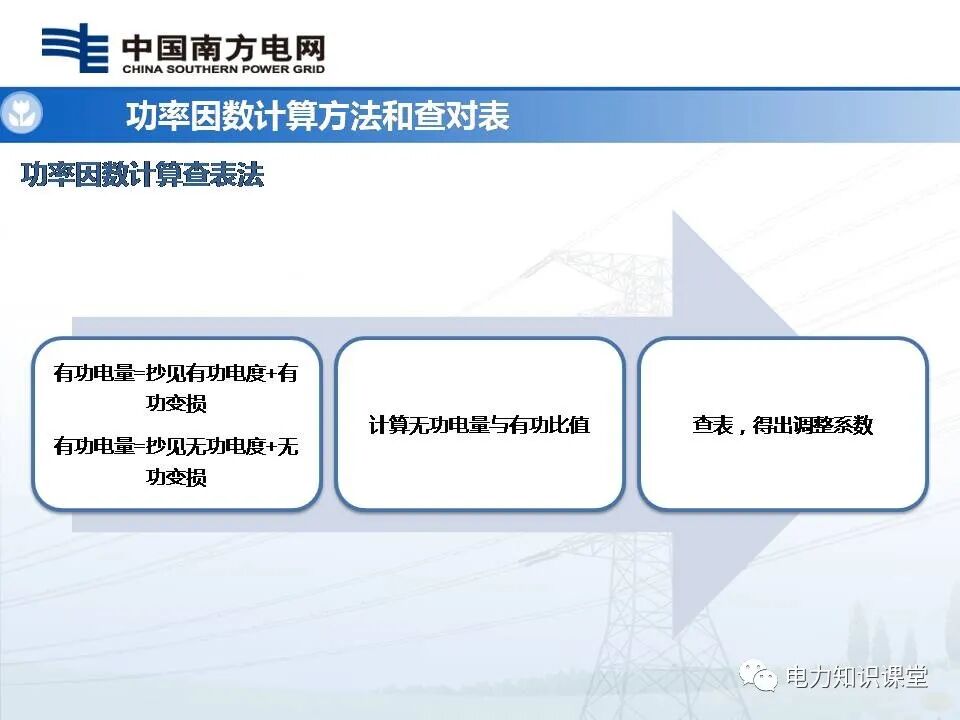 中国南方电网
CHINA SOUTHERN POWER GRID

功率因数计算方法和查对表

功率因数计算查表法

有功电量=抄见有功电度+有功变损

有功电量=抄见无功电度+无功变损

计算无功电量与有功比值

查表，得出调整系数

电力知识课堂